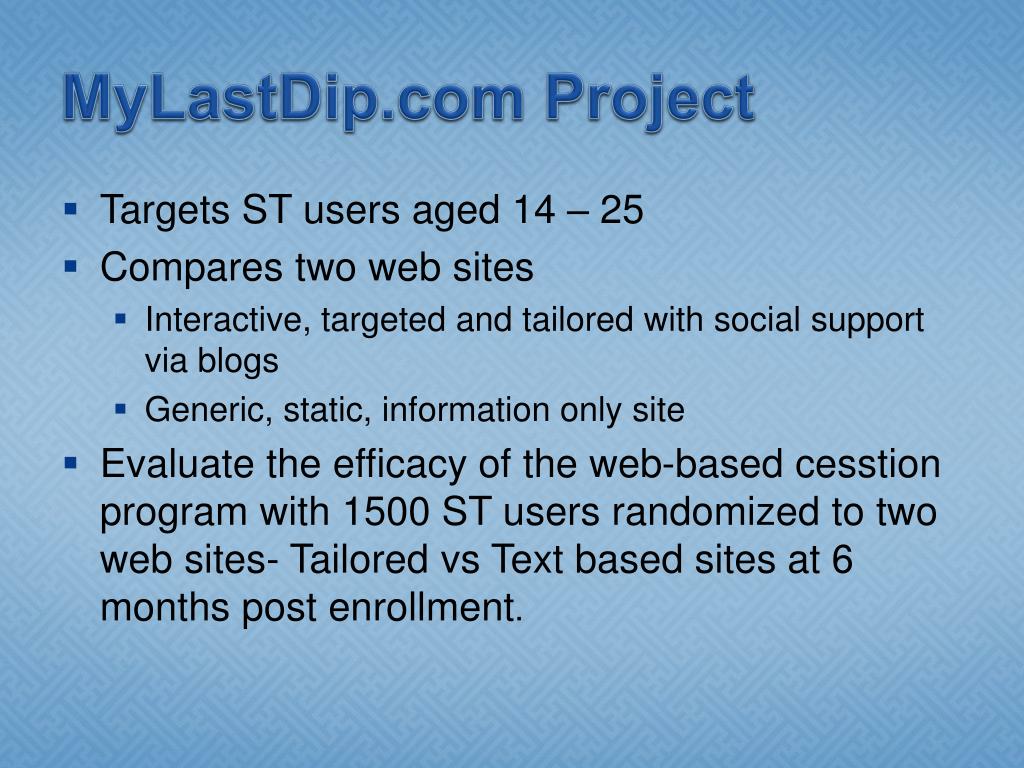 MyLastDip.com Project

- Targets ST users aged 14 – 25
- Compares two web sites
  - Interactive, targeted and tailored with social support via blogs
  - Generic, static, information only site
- Evaluate the efficacy of the web-based cesstion program with 1500 ST users randomized to two web sites- Tailored vs Text based sites at 6 months post enrollment.